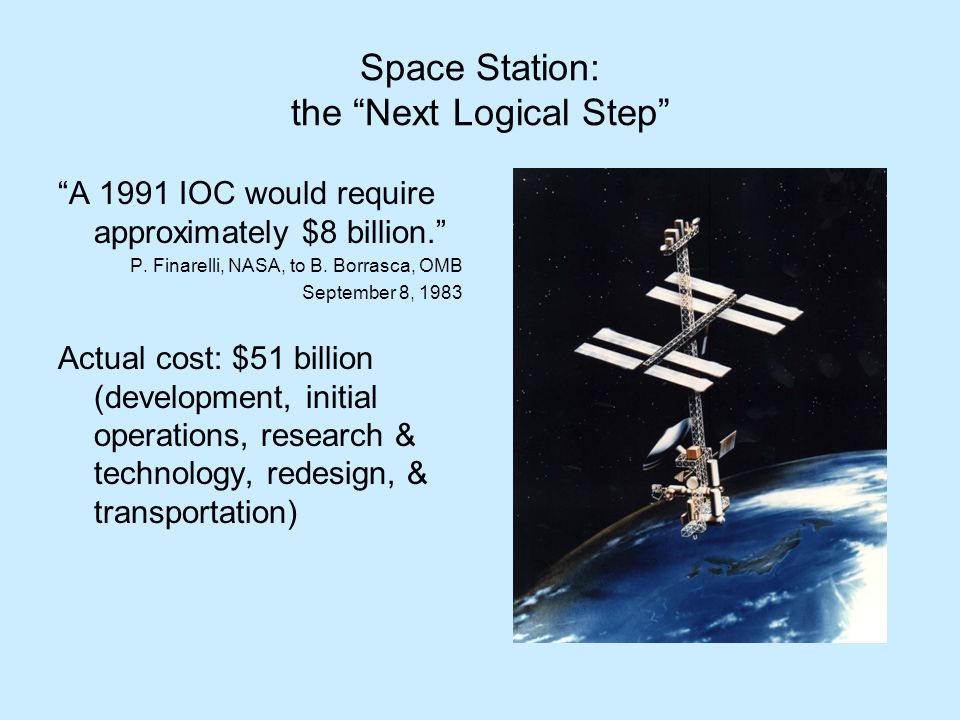 Space Station:
the “Next Logical Step”

“A 1991 IOC would require approximately \$8 billion.”
P. Finarelli, NASA, to B. Borrasca, OMB
September 8, 1983

Actual cost: \$51 billion (development, initial operations, research & technology, redesign, & transportation)